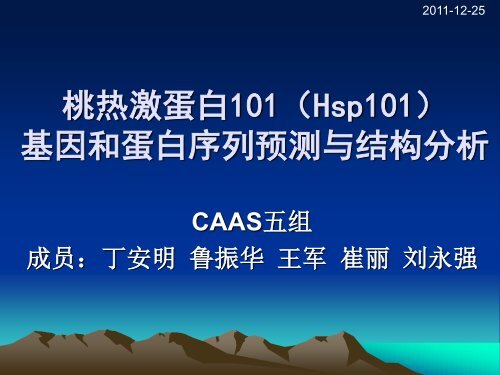 2011-12-25

桃热激蛋白101（Hsp101）基因和蛋白序列预测与结构分析

CAAS五组

成员：丁安明 鲁振华 王军 崔丽 刘永强